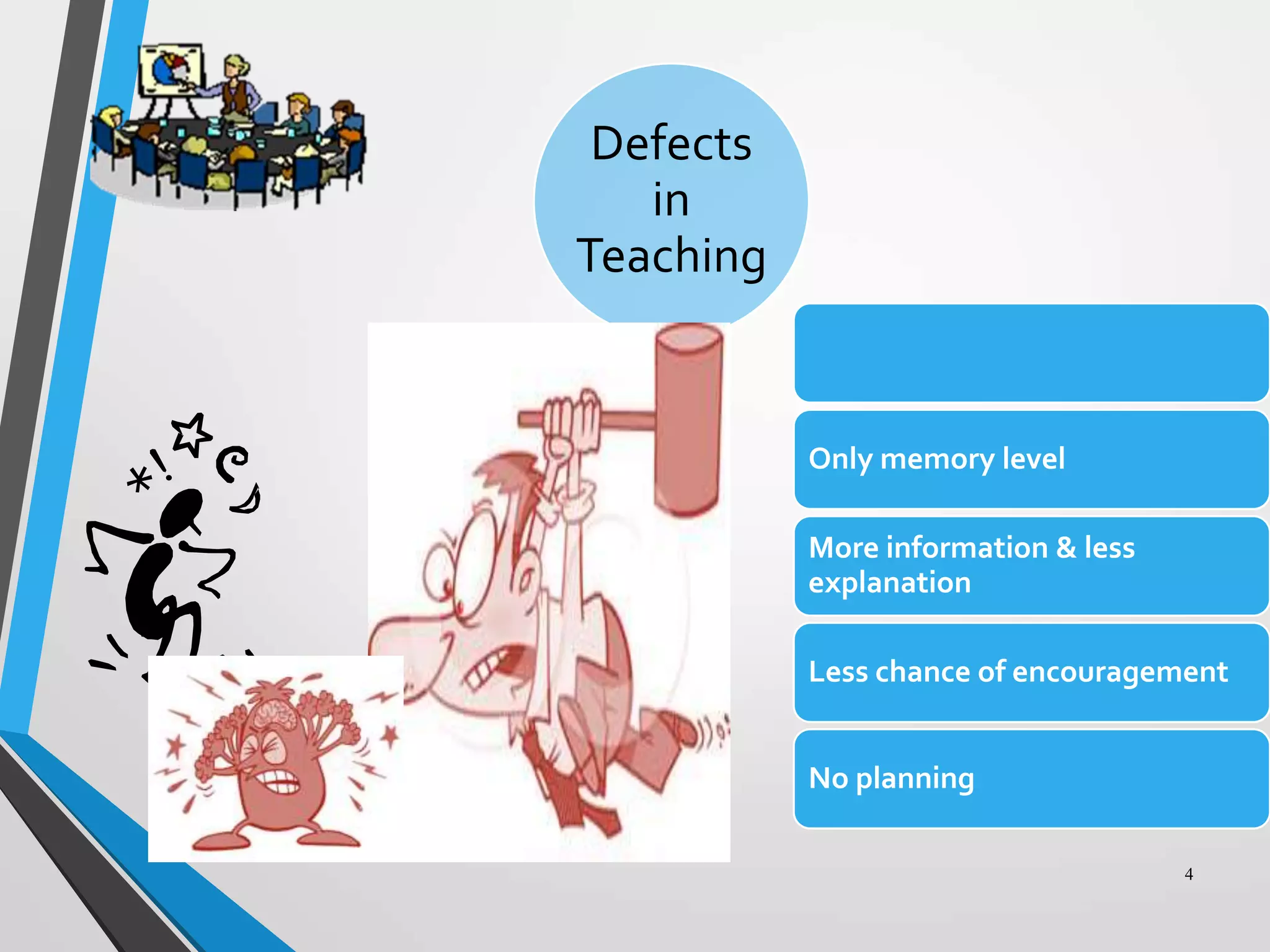 Defects in Teaching

Only memory level

More information & less explanation

Less chance of encouragement

No planning

4